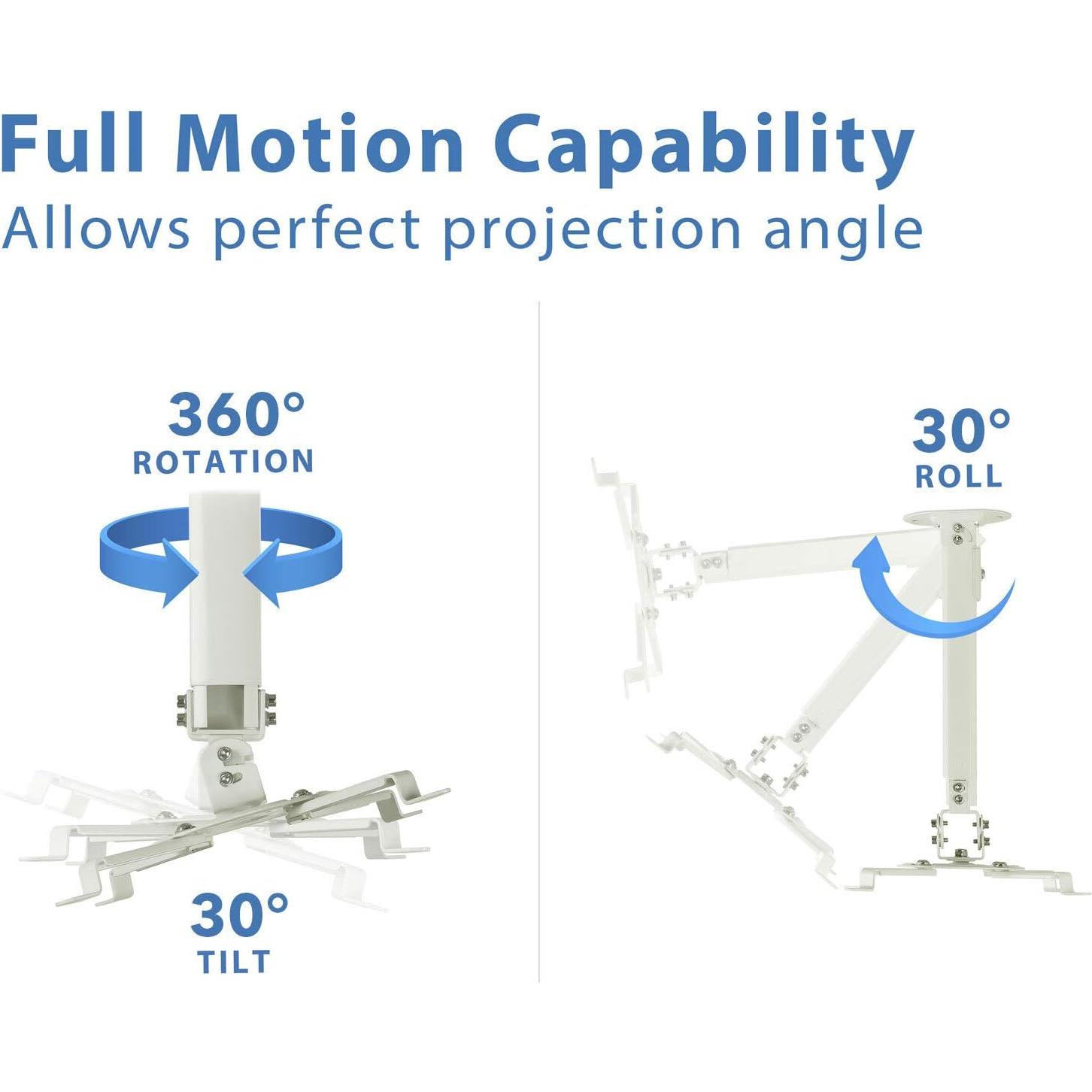 Full Motion Capability
Allows perfect projection angle

360°
ROTATION

30°
TILT

30°
ROLL